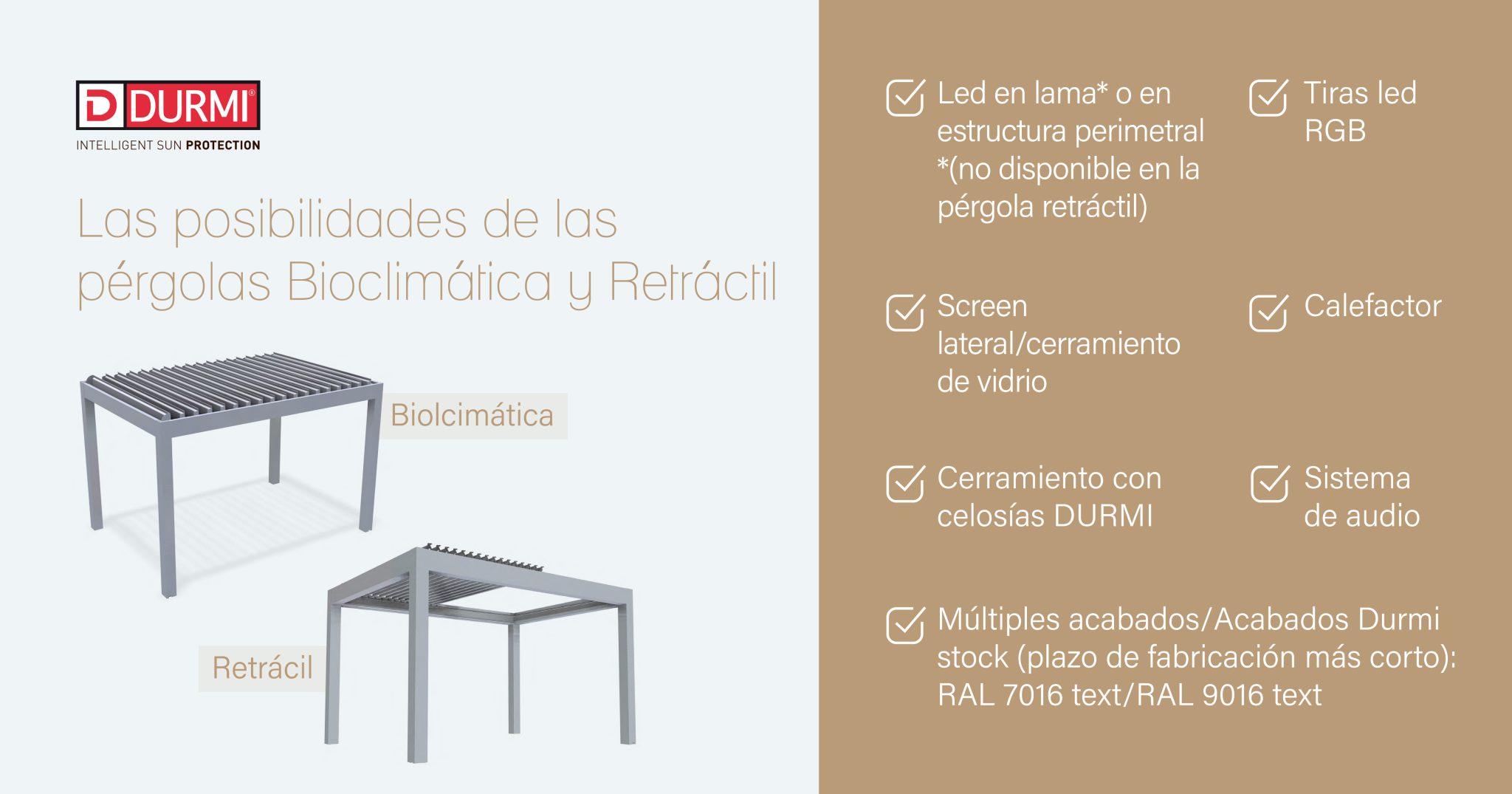 DURMI®
INTELLIGENT SUN PROTECTION

Las posibilidades de las pérgolas Bioclimática y Retráctil

Biolcimática

Retrácil

Led en lama* o en estructura perimetral *(no disponible en la pérgola retráctil)

Tiras led RGB

Screen lateral/cerramiento de vidrio

Calefactor

Cerramiento con celosías DURMI

Sistema de audio

Múltiples acabados/Acabados Durmi stock (plazo de fabricación más corto): RAL 7016 text/RAL 9016 text